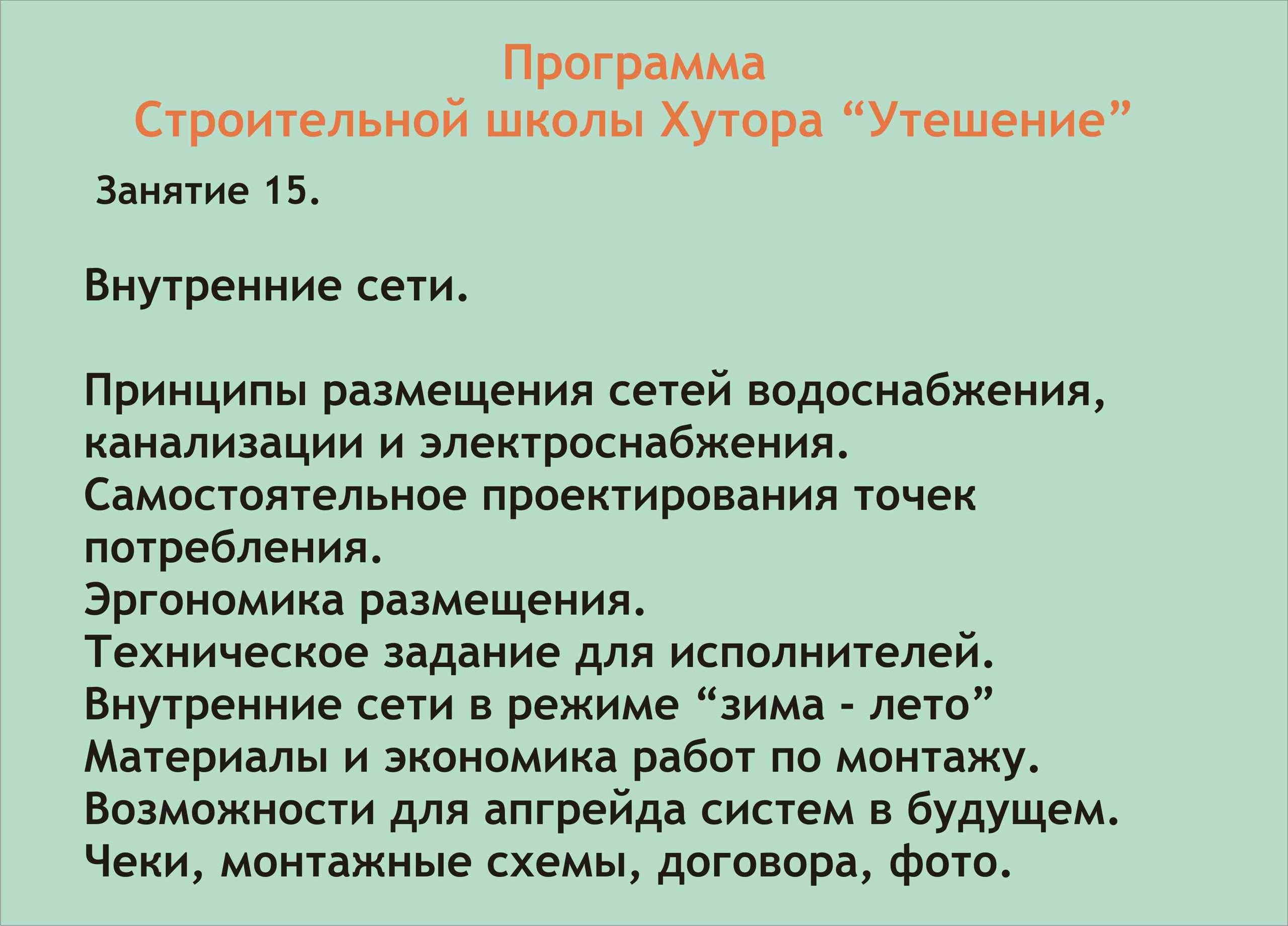 Программа
Строительной школы Хутора “Утешение”

Занятие 15.

Внутренние сети.

Принципы размещения сетей водоснабжения, канализации и электроснабжения.
Самостоятельное проектирования точек потребления.
Эргономика размещения.
Техническое задание для исполнителей.
Внутренние сети в режиме “зима - лето”
Материалы и экономика работ по монтажу.
Возможности для апгрейда систем в будущем.
Чеки, монтажные схемы, договора, фото.